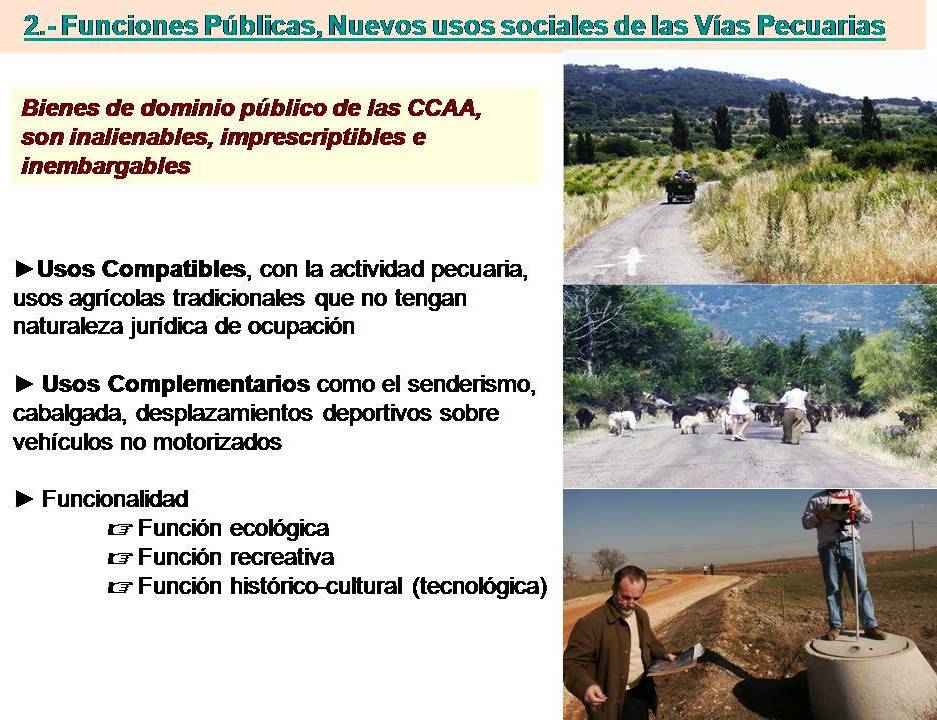 2.- Funciones Públicas, Nuevos usos sociales de las Vías Pecuarias

Bienes de dominio público de las CCAA, son inalienables, imprescriptibles e inembargables

►Usos Compatibles, con la actividad pecuaria, usos agrícolas tradicionales que no tengan naturaleza jurídica de ocupación

► Usos Complementarios como el senderismo, cabalgada, desplazamientos deportivos sobre vehículos no motorizados

► Funcionalidad
☞ Función ecológica
☞ Función recreativa
☞ Función histórico-cultural (tecnológica)